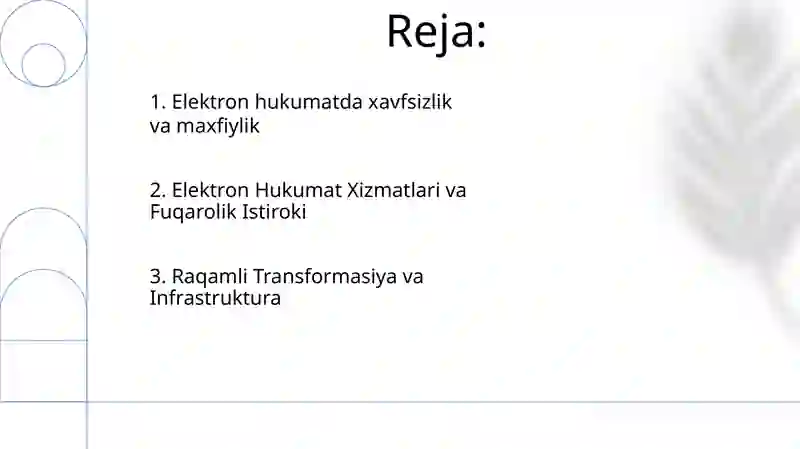 Reja:

1. Elektron hukumatda xavfsizlik va maxfiylik

2. Elektron Hukumat Xizmatlari va Fuqarolik Istiroki

3. Raqamli Transformasiya va Infrastruktura